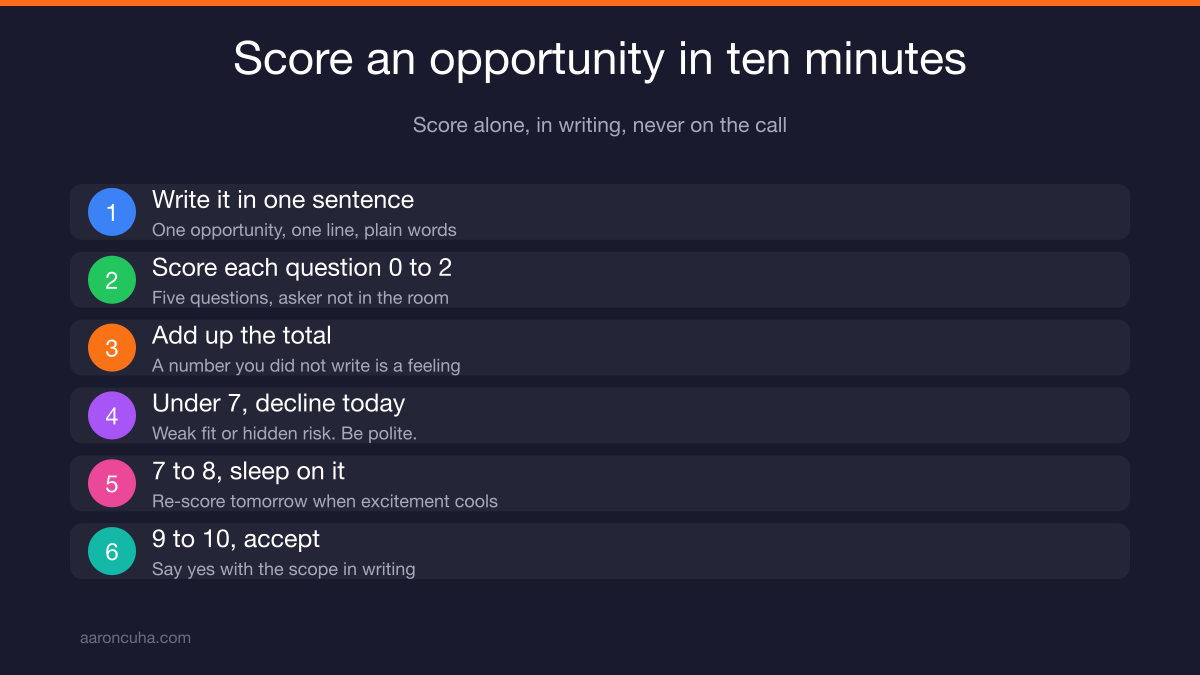 Score an opportunity in ten minutes

Score alone, in writing, never on the call

1 Write it in one sentence
One opportunity, one line, plain words

2 Score each question 0 to 2
Five questions, asker not in the room

3 Add up the total
A number you did not write is a feeling

4 Under 7, decline today
Weak fit or hidden risk. Be polite.

5 7 to 8, sleep on it
Re-score tomorrow when excitement cools

6 9 to 10, accept
Say yes with the scope in writing

aaroncuha.com